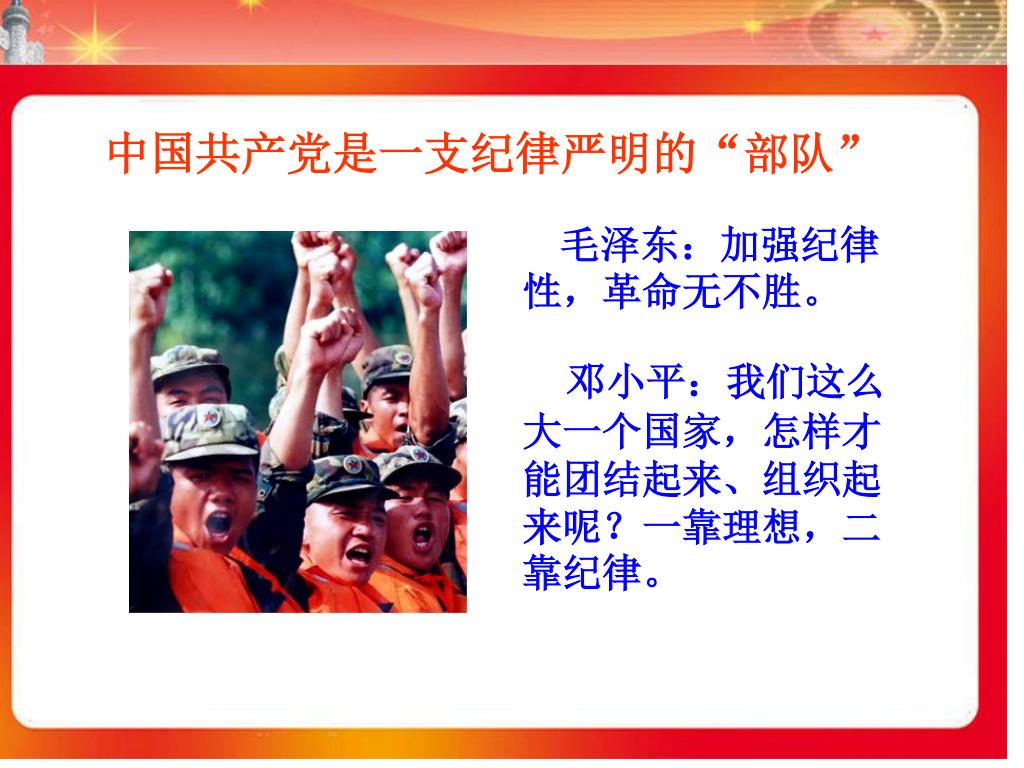 中国共产党是一支纪律严明的“部队”

毛泽东：加强纪律性，革命无不胜。

邓小平：我们这么大一个国家，怎样才能团结起来、组织起来呢？一靠理想，二靠纪律。